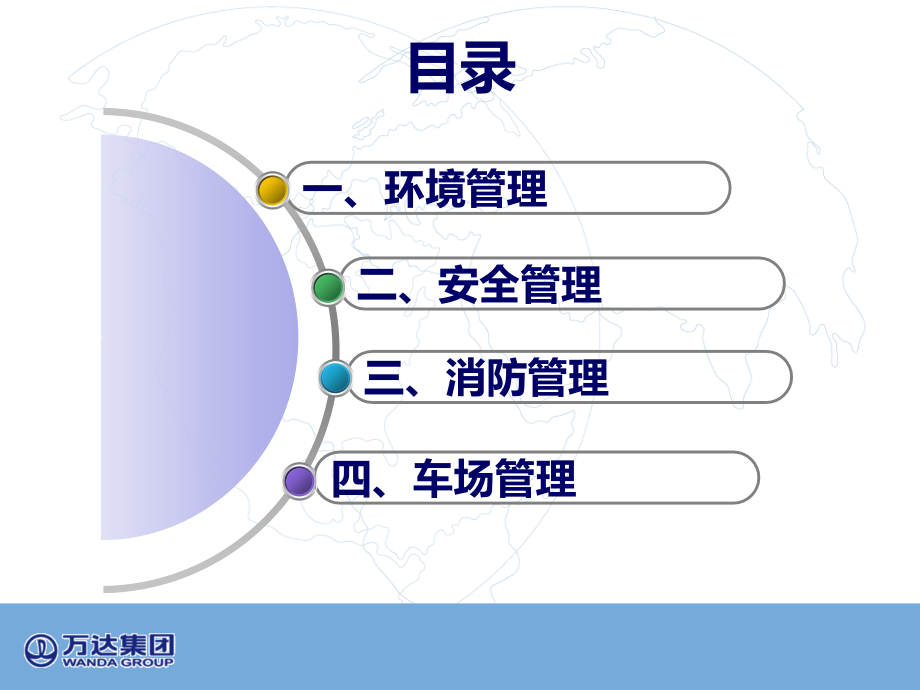 目录

一、环境管理

二、安全管理

三、消防管理

四、车场管理

万达集团
WANDA GROUP